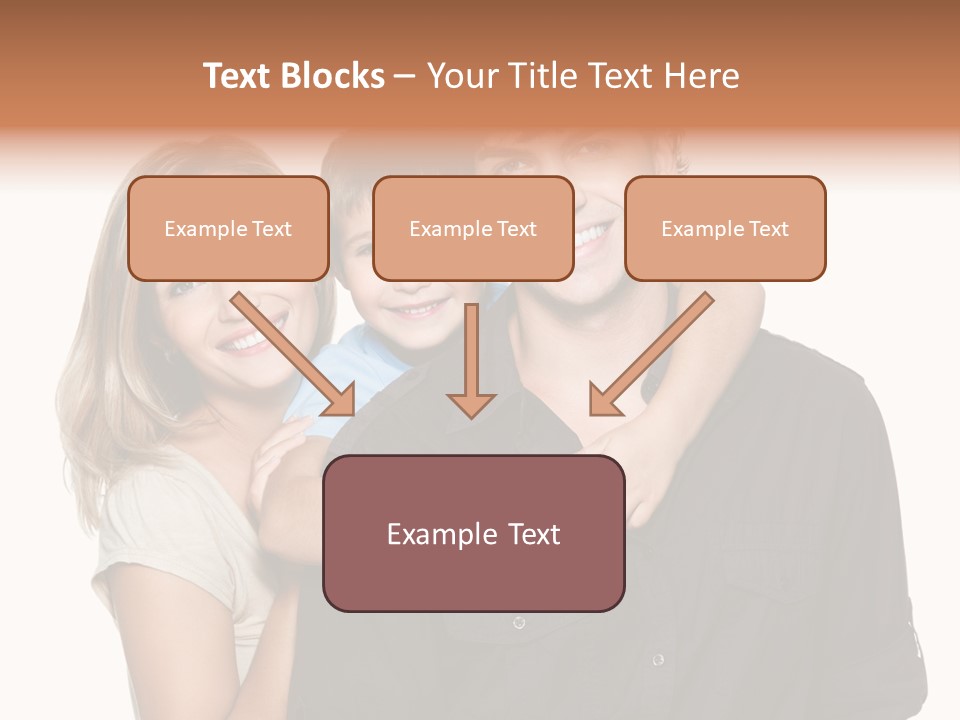 Text Blocks – Your Title Text Here

Example Text

Example Text

Example Text

Example Text